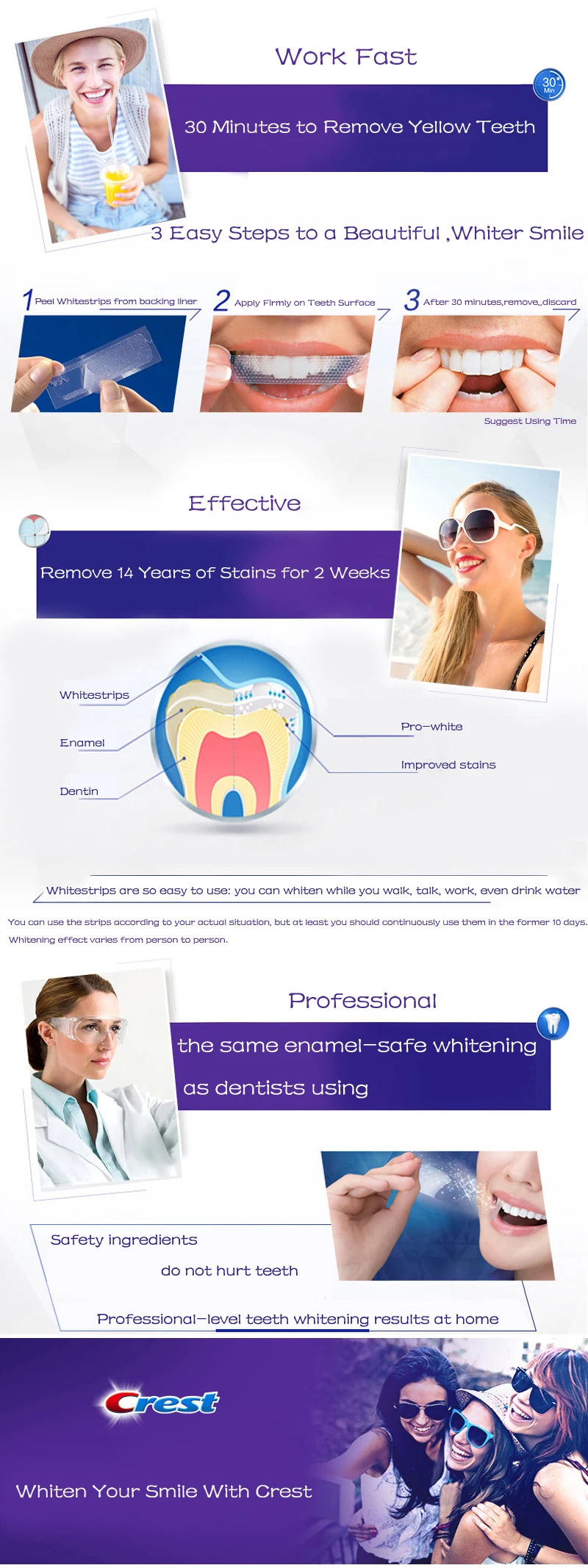 Work Fast

30 Min

30 Minutes to Remove Yellow Teeth

3 Easy Steps to a Beautiful ,Whiter Smile

1 Peel Whitestrips from backing liner

2 Apply Firmly on Teeth Surface

3 After 30 minutes,remove,,discard

Suggest Using Time

Effective

Remove 14 Years of Stains for 2 Weeks

Whitestrips

Enamel

Dentin

Pro-white

Improved stains

Whitestrips are so easy to use: you can whiten while you walk, talk, work, even drink water

You can use the strips according to your actual situation, but at least you should continuously use them in the former 10 days. Whitening effect varies from person to person.

Professional

the same enamel-safe whitening as dentists using

Safety ingredients
do not hurt teeth

Professional-level teeth whitening results at home

Crest

Whiten Your Smile With Crest